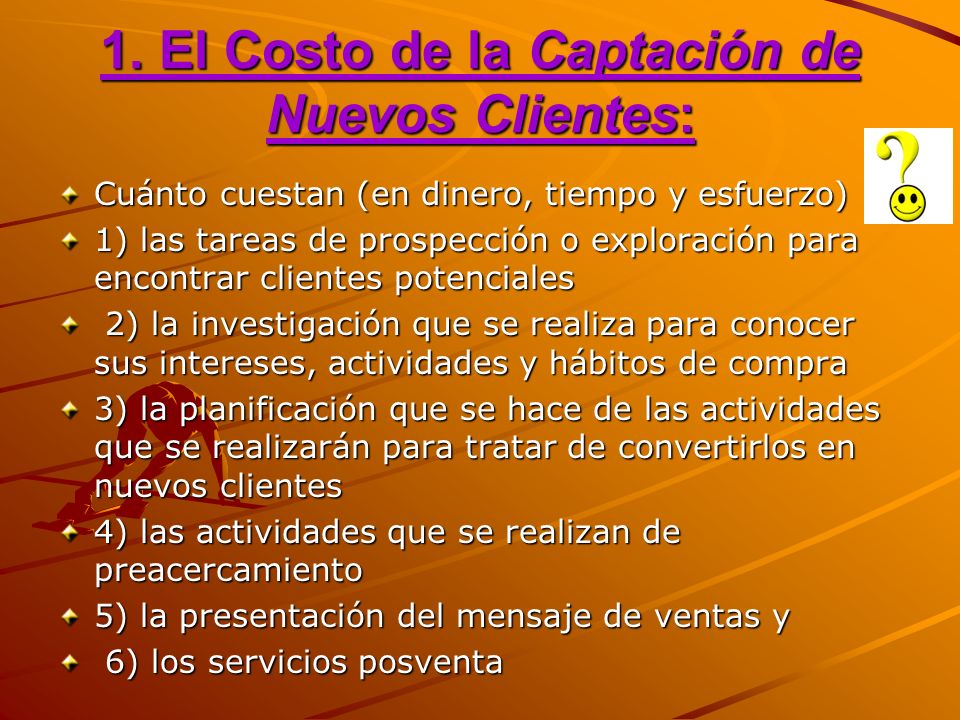 1. El Costo de la Captación de Nuevos Clientes:

Cuánto cuestan (en dinero, tiempo y esfuerzo)

1) las tareas de prospección o exploración para encontrar clientes potenciales

2) la investigación que se realiza para conocer sus intereses, actividades y hábitos de compra

3) la planificación que se hace de las actividades que se realizarán para tratar de convertirlos en nuevos clientes

4) las actividades que se realizan de preacercamiento

5) la presentación del mensaje de ventas y

6) los servicios posventa